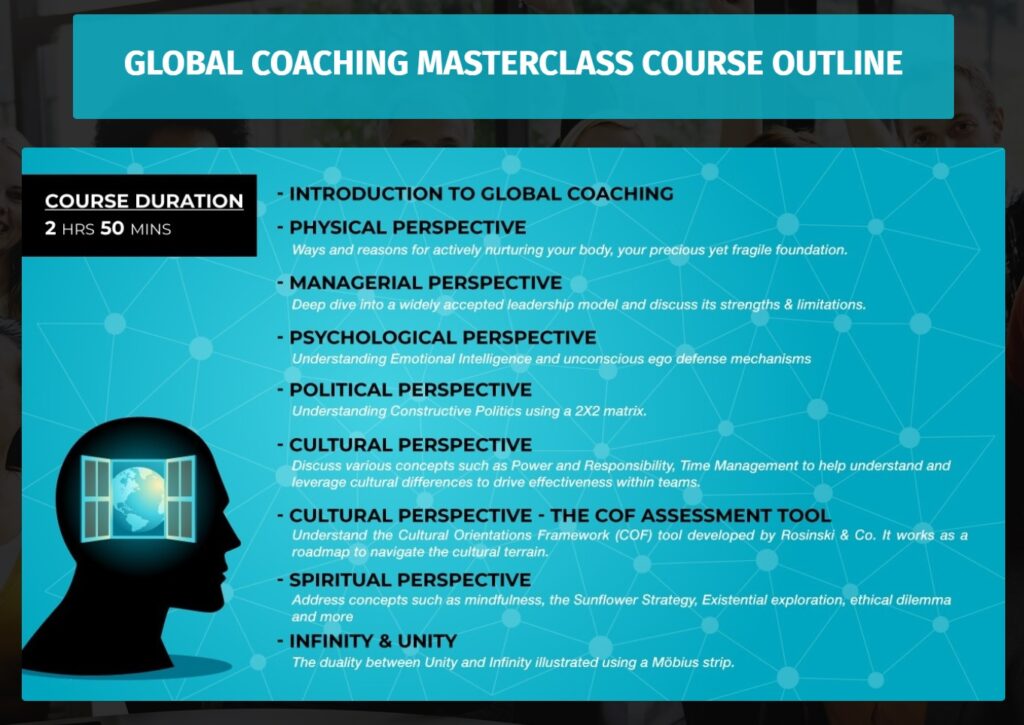 GLOBAL COACHING MASTERCLASS COURSE OUTLINE

COURSE DURATION
2 HRS 50 MINS

- INTRODUCTION TO GLOBAL COACHING

- PHYSICAL PERSPECTIVE
Ways and reasons for actively nurturing your body, your precious yet fragile foundation.

- MANAGERIAL PERSPECTIVE
Deep dive into a widely accepted leadership model and discuss its strengths & limitations.

- PSYCHOLOGICAL PERSPECTIVE
Understanding Emotional Intelligence and unconscious ego defense mechanisms

- POLITICAL PERSPECTIVE
Understanding Constructive Politics using a 2X2 matrix.

- CULTURAL PERSPECTIVE
Discuss various concepts such as Power and Responsibility, Time Management to help understand and leverage cultural differences to drive effectiveness within teams.

- CULTURAL PERSPECTIVE - THE COF ASSESSMENT TOOL
Understand the Cultural Orientations Framework (COF) tool developed by Rosinski & Co. It works as a roadmap to navigate the cultural terrain.

- SPIRITUAL PERSPECTIVE
Address concepts such as mindfulness, the Sunflower Strategy, Existential exploration, ethical dilemma and more

- INFINITY & UNITY
The duality between Unity and Infinity illustrated using a Möbius strip.